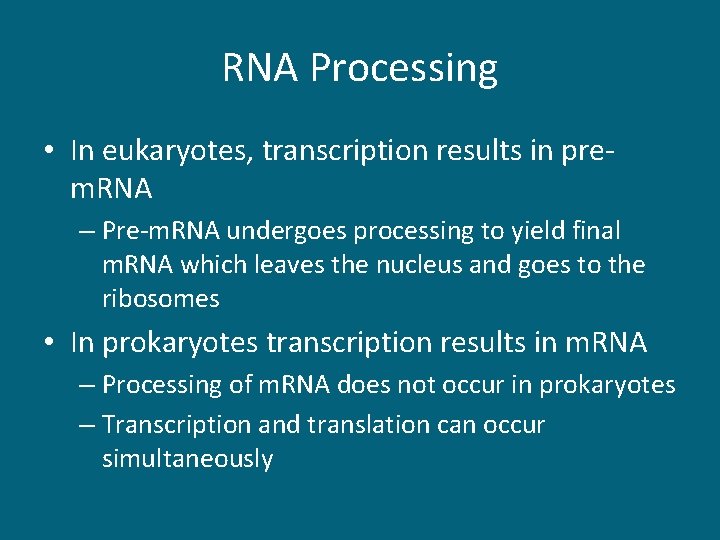 RNA Processing

• In eukaryotes, transcription results in pre-mRNA

– Pre-mRNA undergoes processing to yield final mRNA which leaves the nucleus and goes to the ribosomes

• In prokaryotes transcription results in mRNA

– Processing of mRNA does not occur in prokaryotes

– Transcription and translation can occur simultaneously